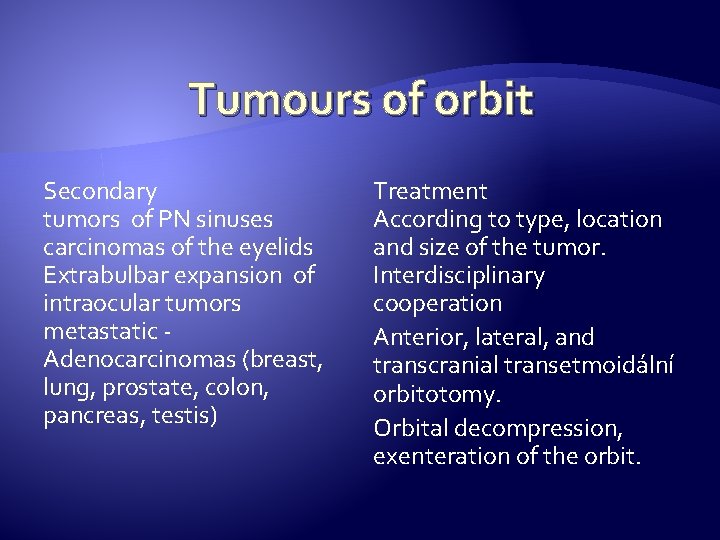 Tumours of orbit

Secondary
tumors of PN sinuses
carcinomas of the eyelids
Extrabulbar expansion of intraocular tumors
metastatic - Adenocarcinomas (breast, lung, prostate, colon, pancreas, testis)

Treatment
According to type, location and size of the tumor. Interdisciplinary cooperation

Anterior, lateral, and transcranial transetmoidální orbitotomy.

Orbital decompression, exenteration of the orbit.